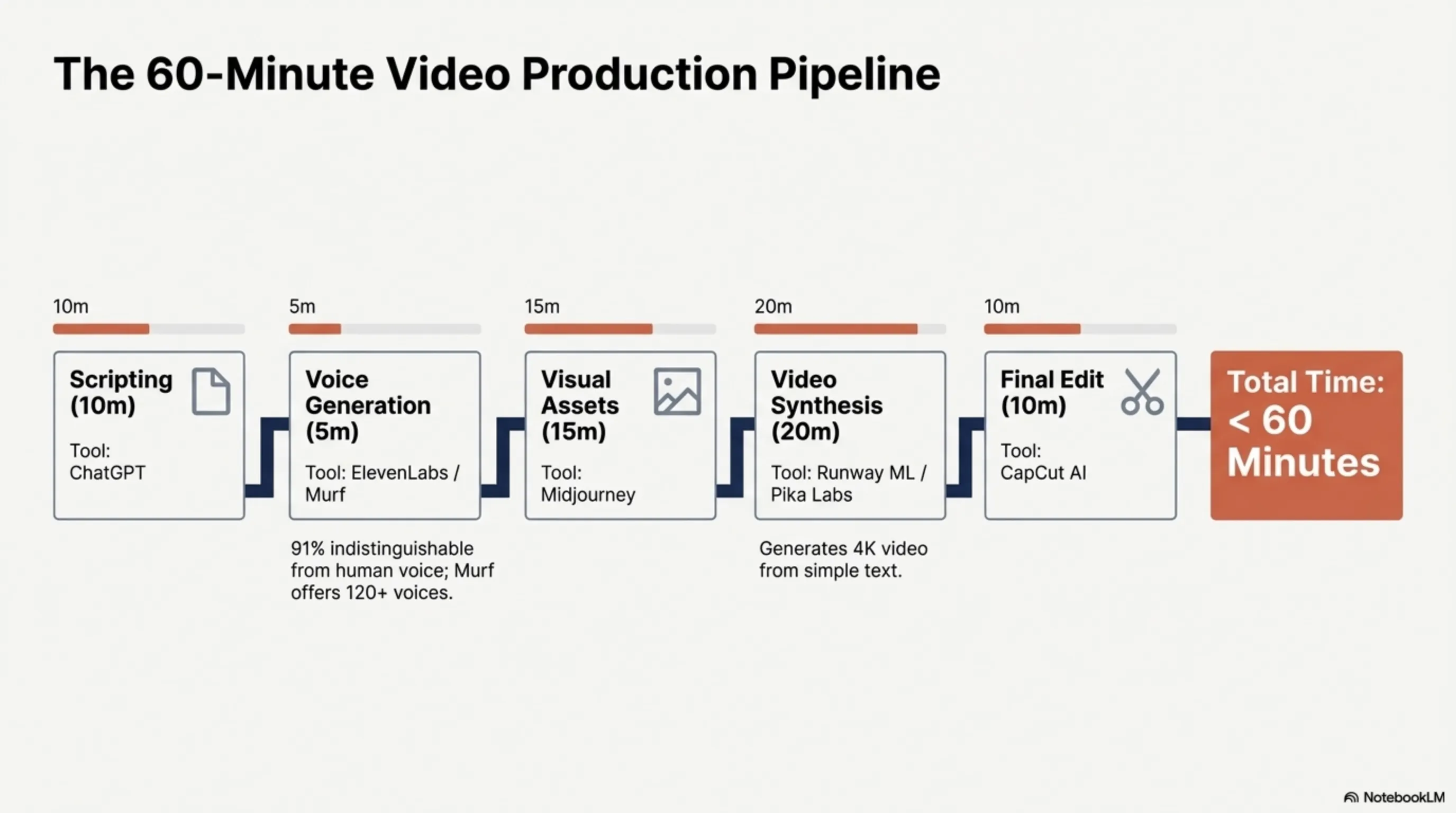 The 60-Minute Video Production Pipeline

10m

Scripting (10m)

Tool: ChatGPT

5m

Voice Generation (5m)

Tool: ElevenLabs / Murf

91% indistinguishable from human voice; Murf offers 120+ voices.

15m

Visual Assets (15m)

Tool: Midjourney

20m

Video Synthesis (20m)

Tool: Runway ML / Pika Labs

Generates 4K video from simple text.

10m

Final Edit (10m)

Tool: CapCut AI

Total Time: < 60 Minutes

NotebookLM